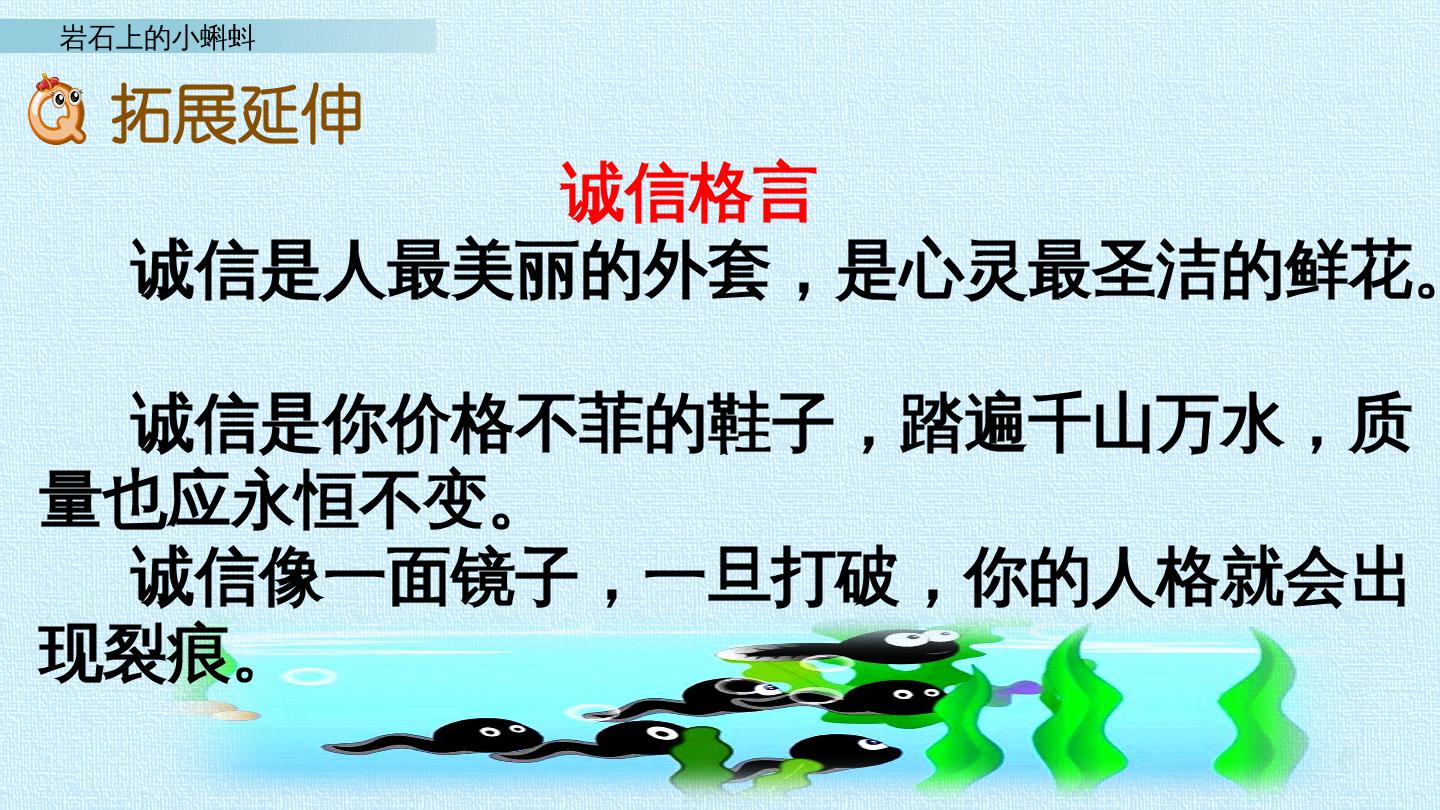 岩石上的小蝌蚪

拓展延伸

诚信格言

诚信是人最美丽的外套，是心灵最圣洁的鲜花。

诚信是你价格不菲的鞋子，踏遍千山万水，质量也应永恒不变。

诚信像一面镜子，一旦打破，你的人格就会出现裂痕。